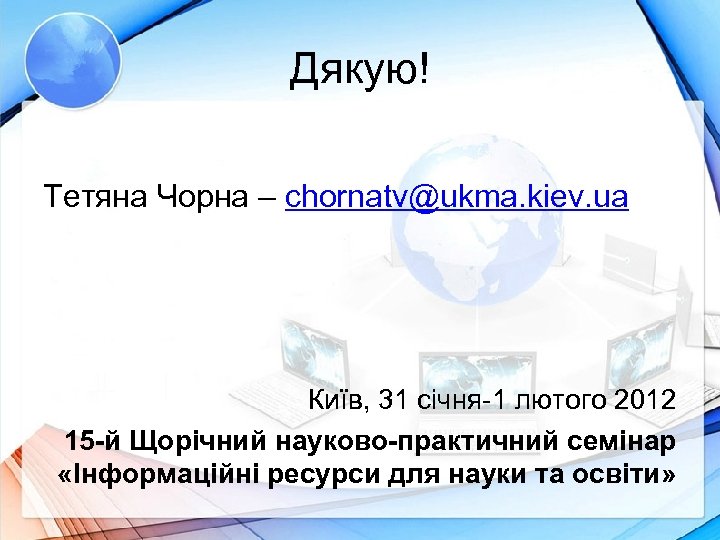 Дякую!

Тетяна Чорна – chornatv@ukma.kiev.ua

Київ, 31 січня-1 лютого 2012

15-й Щорічний науково-практичний семінар «Інформаційні ресурси для науки та освіти»